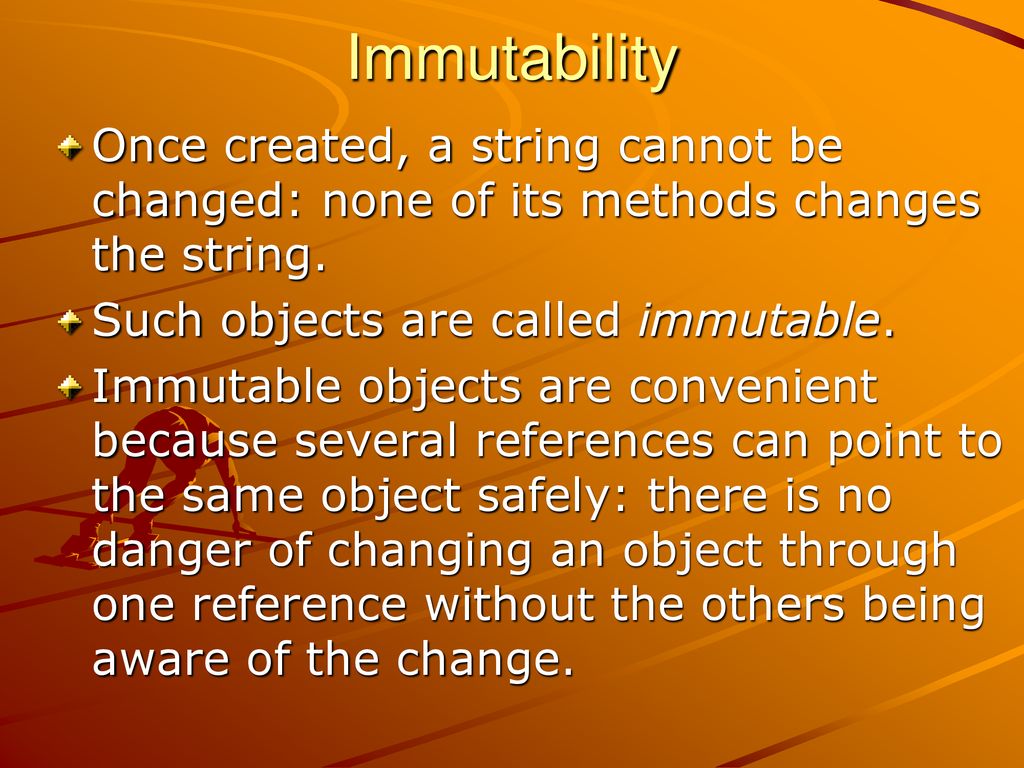 Immutability

Once created, a string cannot be changed: none of its methods changes the string.

Such objects are called immutable.

Immutable objects are convenient because several references can point to the same object safely: there is no danger of changing an object through one reference without the others being aware of the change.